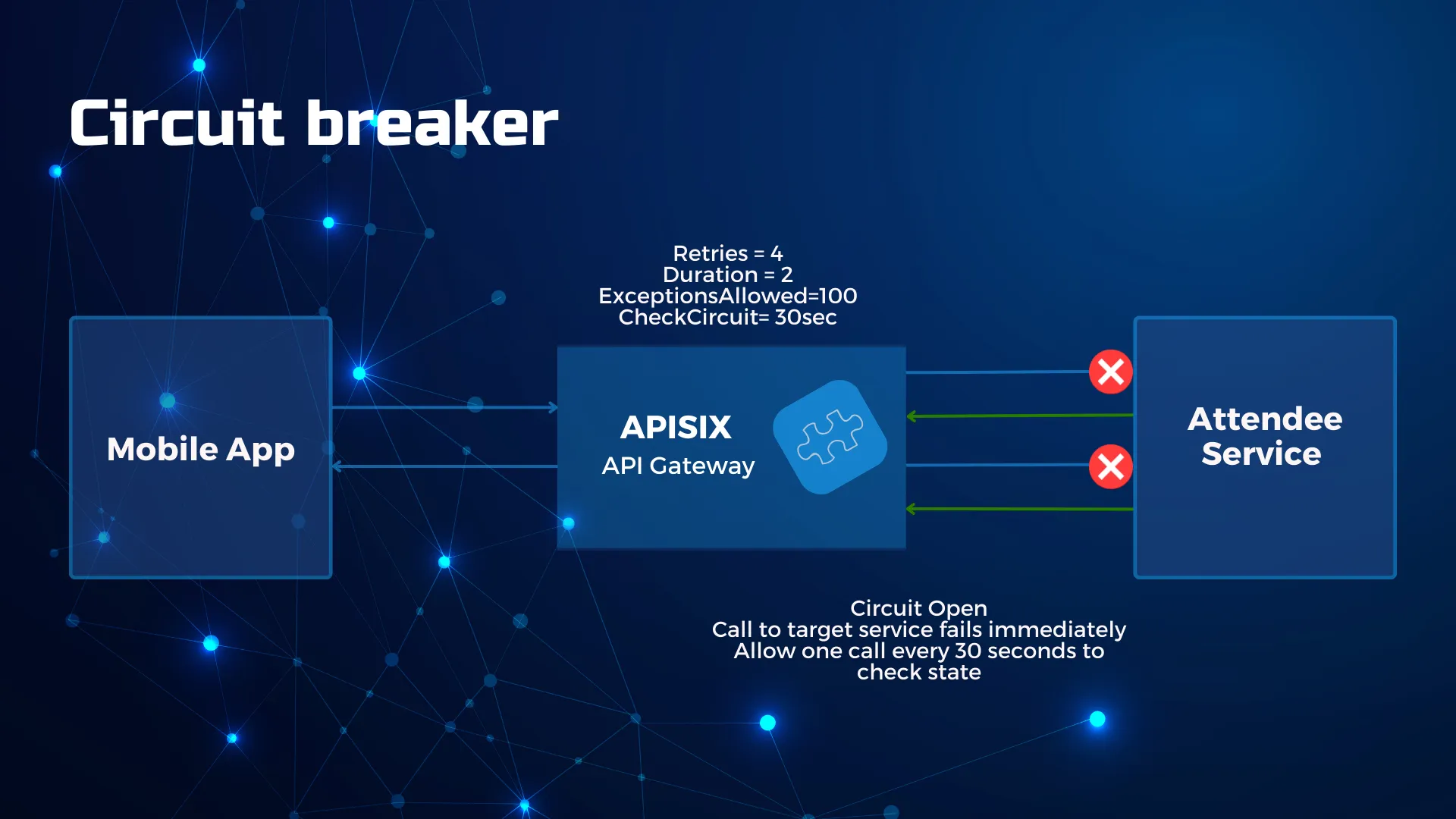 Circuit breaker

Retries = 4
Duration = 2
ExceptionsAllowed=100
CheckCircuit= 30sec

Mobile App

APISIX
API Gateway

Attendee Service

Circuit Open
Call to target service fails immediately
Allow one call every 30 seconds to check state